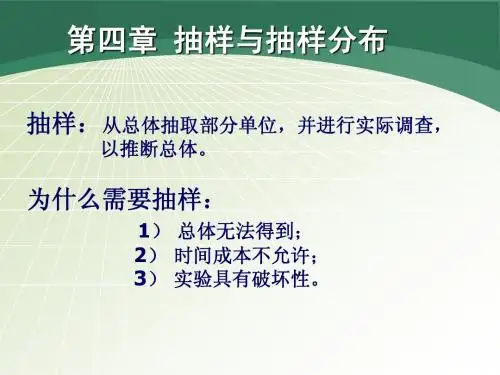 第四章 抽样与抽样分布

抽样：从总体抽取部分单位，并进行实际调查，以推断总体。

为什么需要抽样：

1） 总体无法得到；
2） 时间成本不允许；
3） 实验具有破坏性。